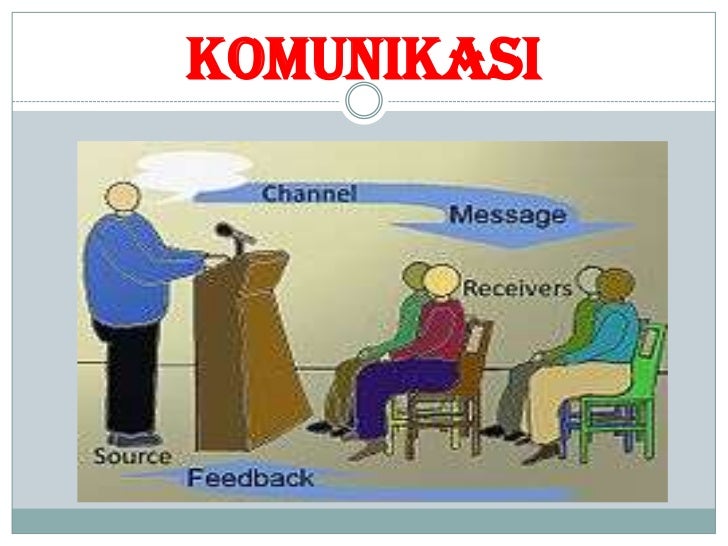 KOMUNIKASI

Channel
Message
Receivers
Source
Feedback